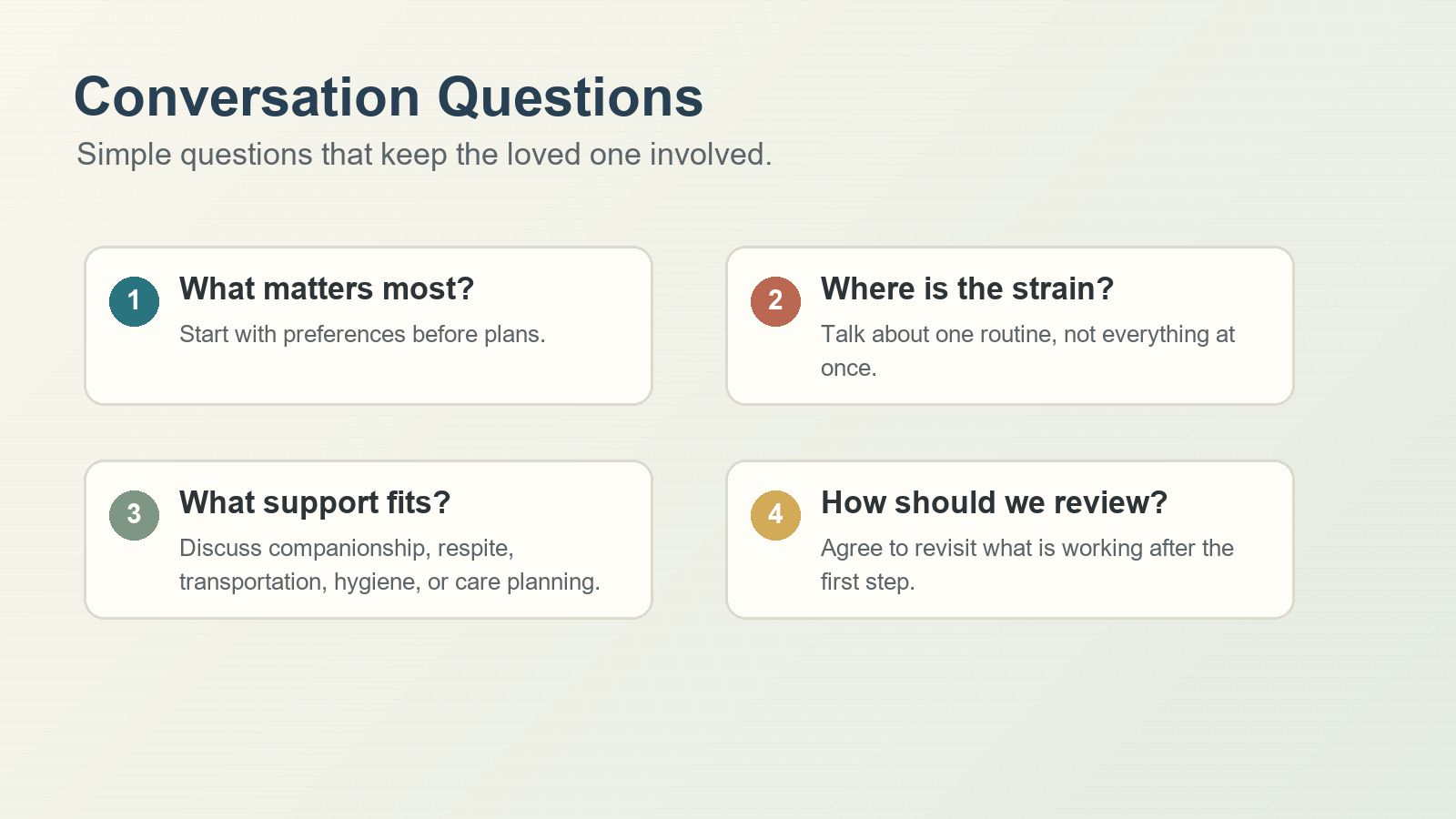 Conversation Questions

Simple questions that keep the loved one involved.

1

What matters most?

Start with preferences before plans.

2

Where is the strain?

Talk about one routine, not everything at once.

3

What support fits?

Discuss companionship, respite, transportation, hygiene, or care planning.

4

How should we review?

Agree to revisit what is working after the first step.